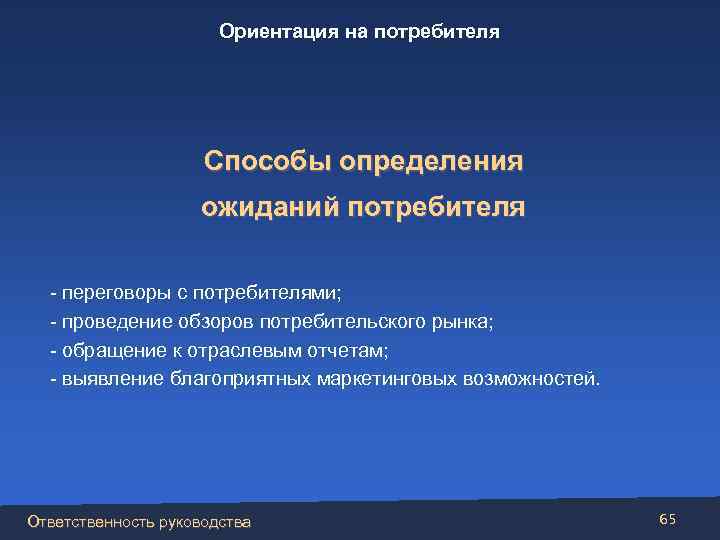 Ориентация на потребителя

Способы определения ожиданий потребителя

- переговоры с потребителями;
- проведение обзоров потребительского рынка;
- обращение к отраслевым отчетам;
- выявление благоприятных маркетинговых возможностей.

Ответственность руководства

65